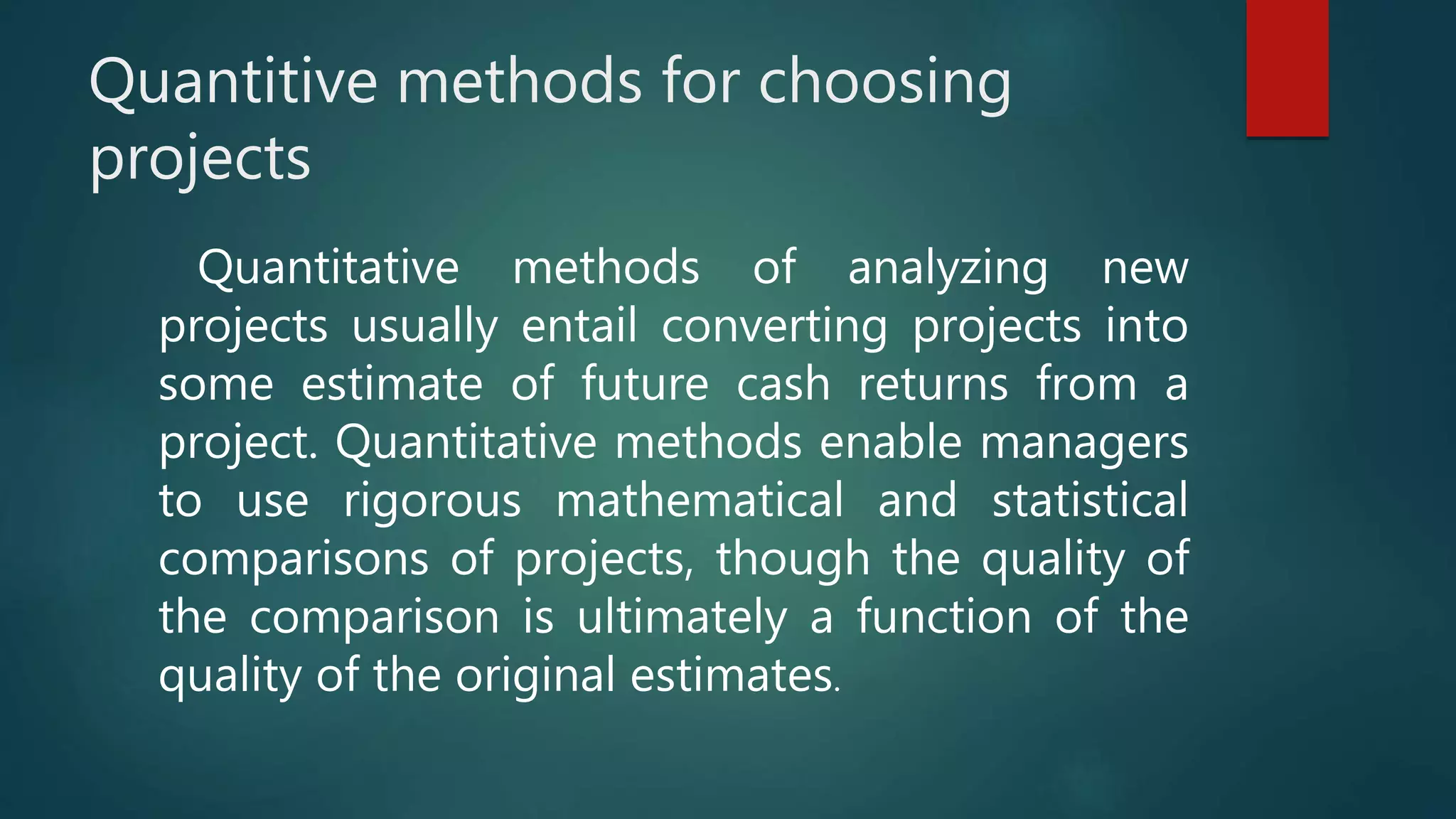 Quantitive methods for choosing projects

Quantitative methods of analyzing new projects usually entail converting projects into some estimate of future cash returns from a project. Quantitative methods enable managers to use rigorous mathematical and statistical comparisons of projects, though the quality of the comparison is ultimately a function of the quality of the original estimates.